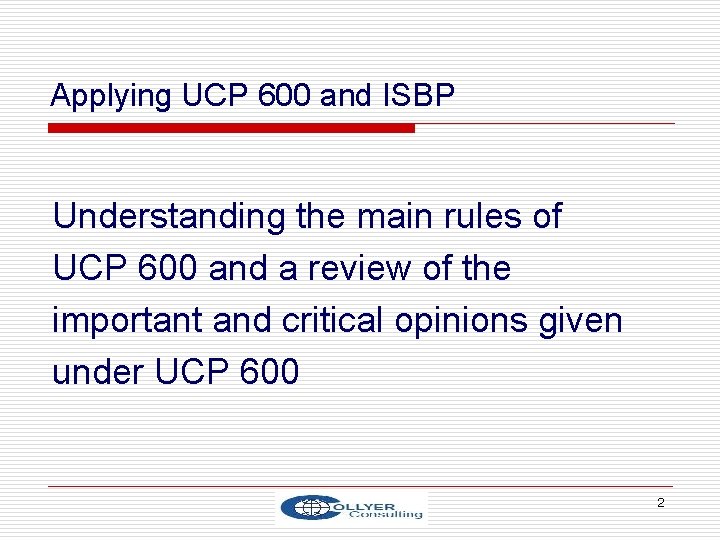 Applying UCP 600 and ISBP

Understanding the main rules of UCP 600 and a review of the important and critical opinions given under UCP 600

COLLYER Consulting

2